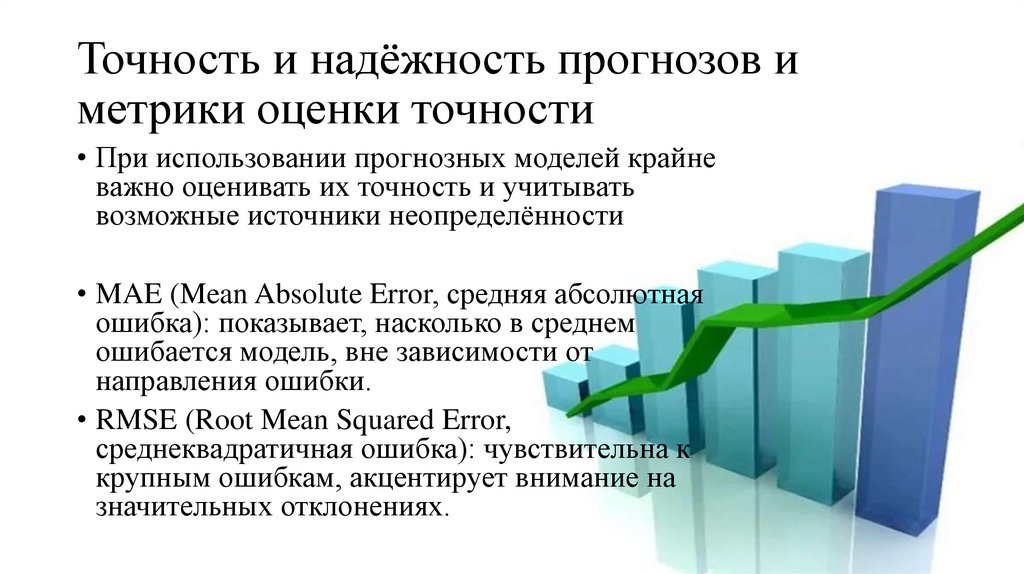 Точность и надёжность прогнозов и метрики оценки точности

• При использовании прогнозных моделей крайне важно оценивать их точность и учитывать возможные источники неопределённости

• MAE (Mean Absolute Error, средняя абсолютная ошибка): показывает, насколько в среднем ошибается модель, вне зависимости от направления ошибки.

• RMSE (Root Mean Squared Error, среднеквадратичная ошибка): чувствительна к крупным ошибкам, акцентирует внимание на значительных отклонениях.